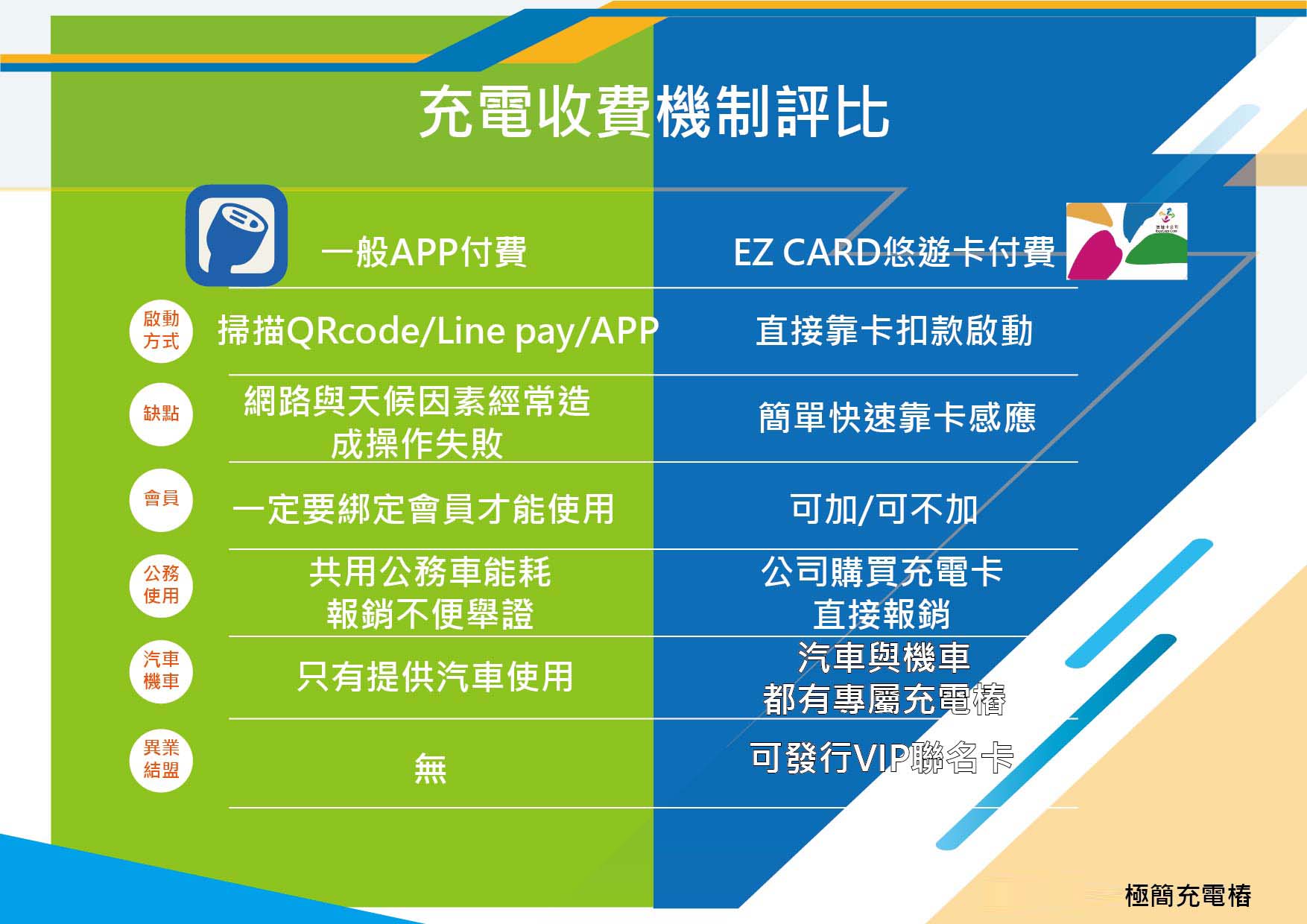 充電收費機制評比

| | 一般APP付費 | EZ CARD悠遊卡付費 |
|---|---|---|
| 啟動方式 | 掃描QRcode/Line pay/APP | 直接靠卡扣款啟動 |
| 缺點 | 網路與天候因素經常造成操作失敗 | 簡單快速靠卡感應 |
| 會員 | 一定要綁定會員才能使用 | 可加/可不加 |
| 公務使用 | 共用公務車能耗 報銷不便舉證 | 公司購買充電卡 直接報銷 |
| 汽車機車 | 只有提供汽車使用 | 汽車與機車 都有專屬充電樁 |
| 異業結盟 | 無 | 可發行VIP聯名卡 |

極簡充電樁